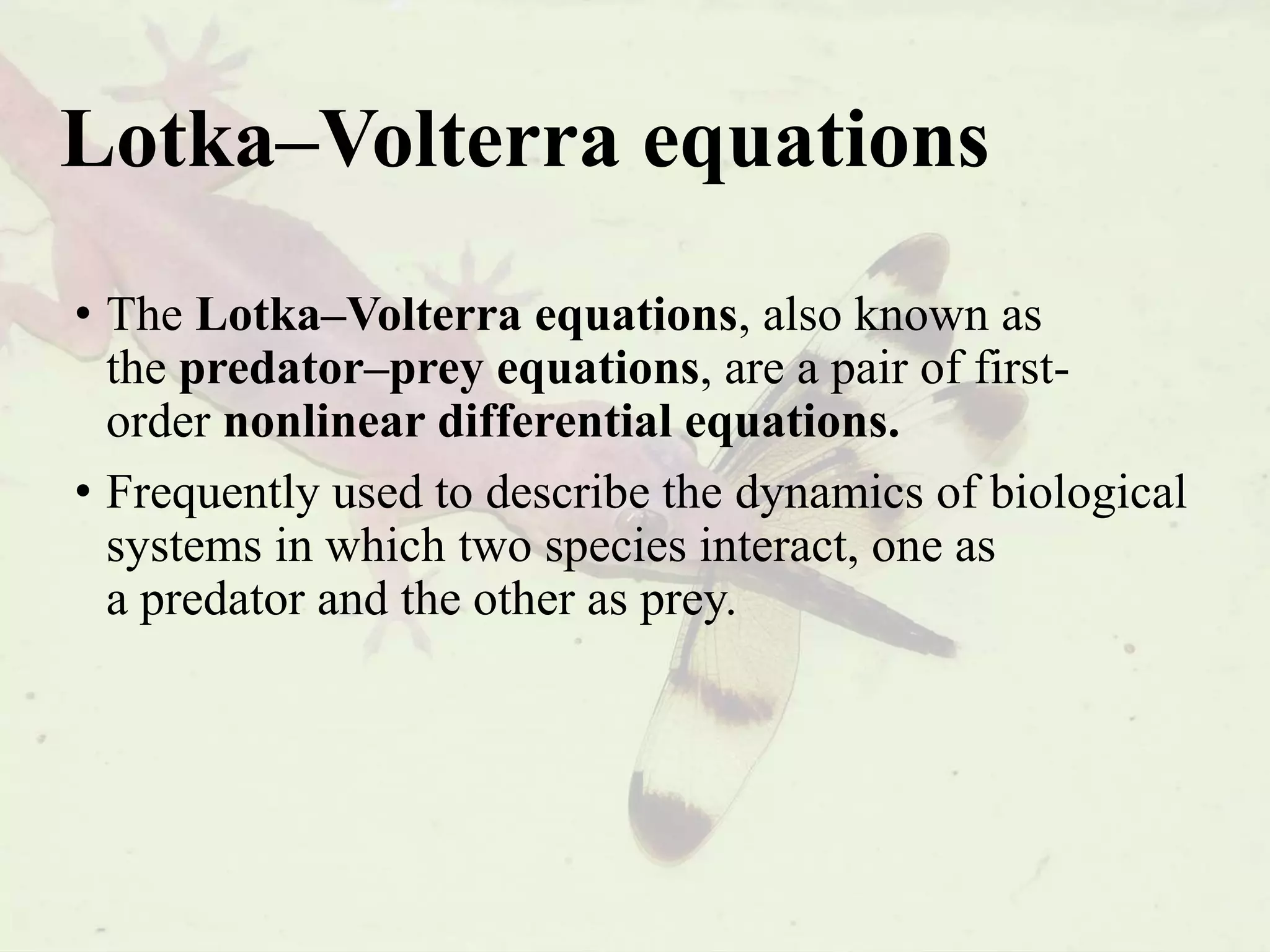 Lotka–Volterra equations

• The Lotka–Volterra equations, also known as the predator–prey equations, are a pair of first-order nonlinear differential equations.

• Frequently used to describe the dynamics of biological systems in which two species interact, one as a predator and the other as prey.